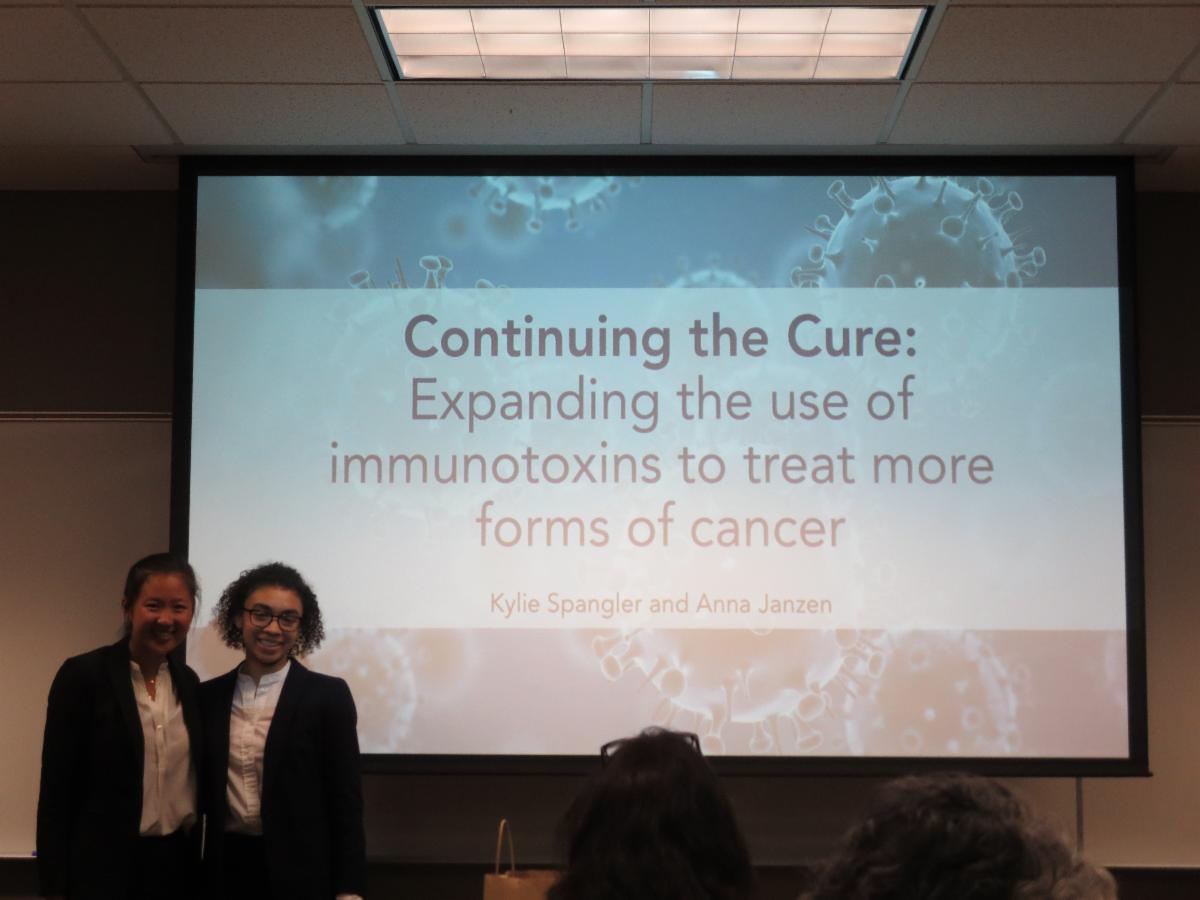 Continuing the Cure:
Expanding the use of immunotoxins to treat more forms of cancer

Kylie Spangler and Anna Janzen